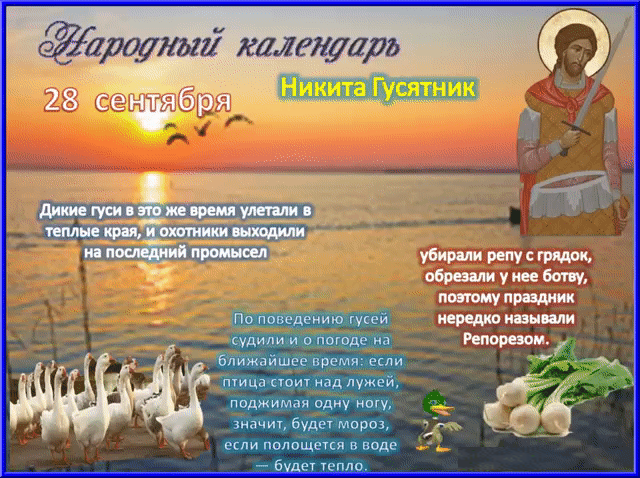 Народный календарь

28 сентября

Никита Гусятник

Дикие гуси в это же время улетали в теплые края, и охотники выходили на последний промысел

убирали репу с грядок, обрезали у нее ботву, поэтому праздник нередко называли Репорезом.

По поведению гусей судили и о погоде на ближайшее время: если птица стоит над лужей, поджимая одну ногу, значит, будет мороз, если полощется в воде — будет тепло.